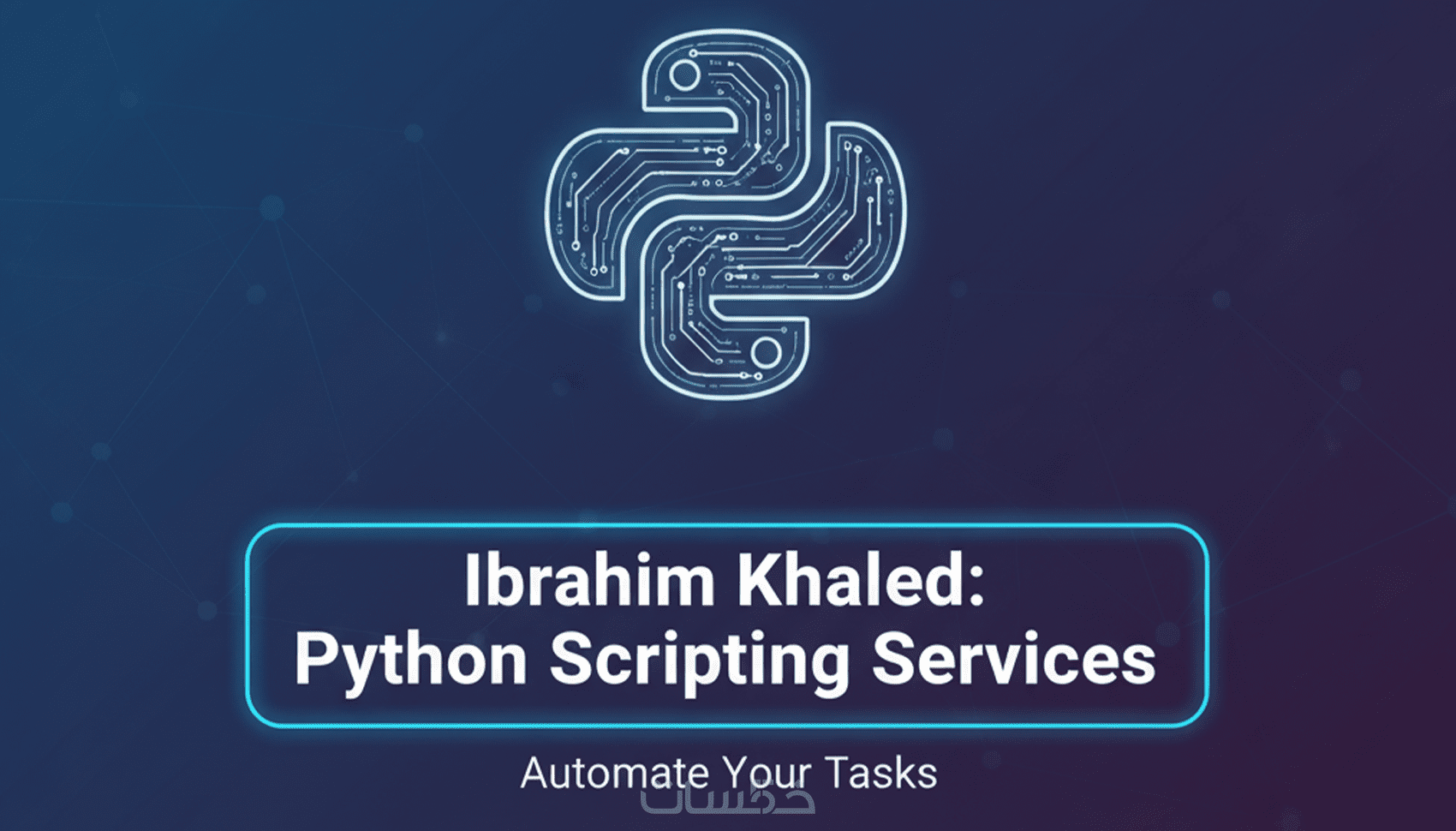 Ibrahim Khaled:
Python Scripting Services

Automate Your Tasks

خمسات